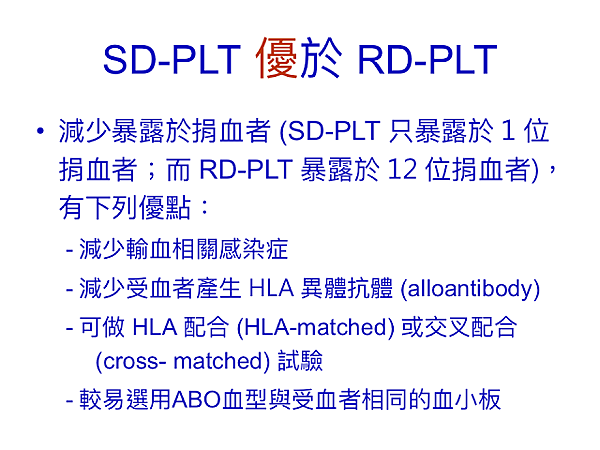 SD-PLT 優於 RD-PLT

• 減少暴露於捐血者 (SD-PLT 只暴露於 1 位捐血者；而 RD-PLT 暴露於 12 位捐血者)，有下列優點：

- 減少輸血相關感染症
- 減少受血者產生 HLA 異體抗體 (alloantibody)
- 可做 HLA 配合 (HLA-matched) 或交叉配合 (cross- matched) 試驗
- 較易選用ABO血型與受血者相同的血小板